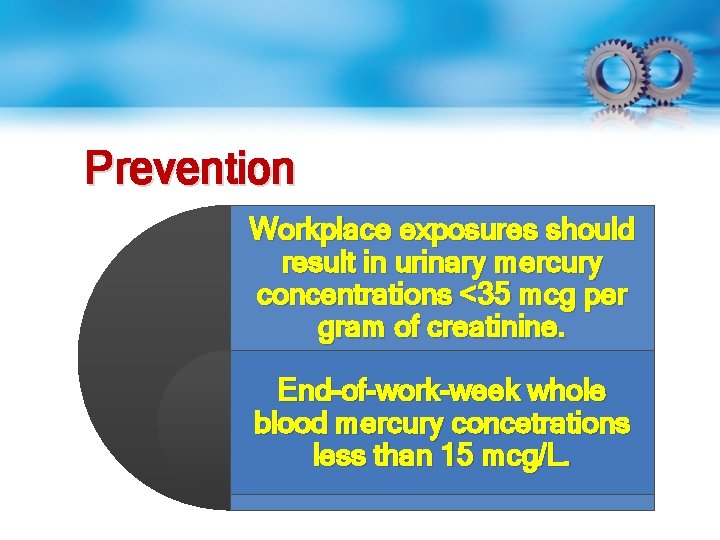 Prevention

Workplace exposures should result in urinary mercury concentrations <35 mcg per gram of creatinine.

End-of-work-week whole blood mercury concetrations less than 15 mcg/L.